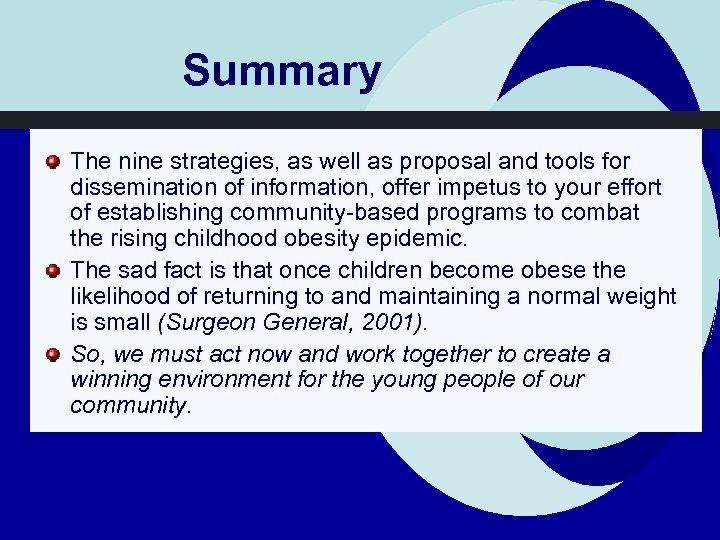 Summary

The nine strategies, as well as proposal and tools for dissemination of information, offer impetus to your effort of establishing community-based programs to combat the rising childhood obesity epidemic.

The sad fact is that once children become obese the likelihood of returning to and maintaining a normal weight is small (Surgeon General, 2001).

So, we must act now and work together to create a winning environment for the young people of our community.